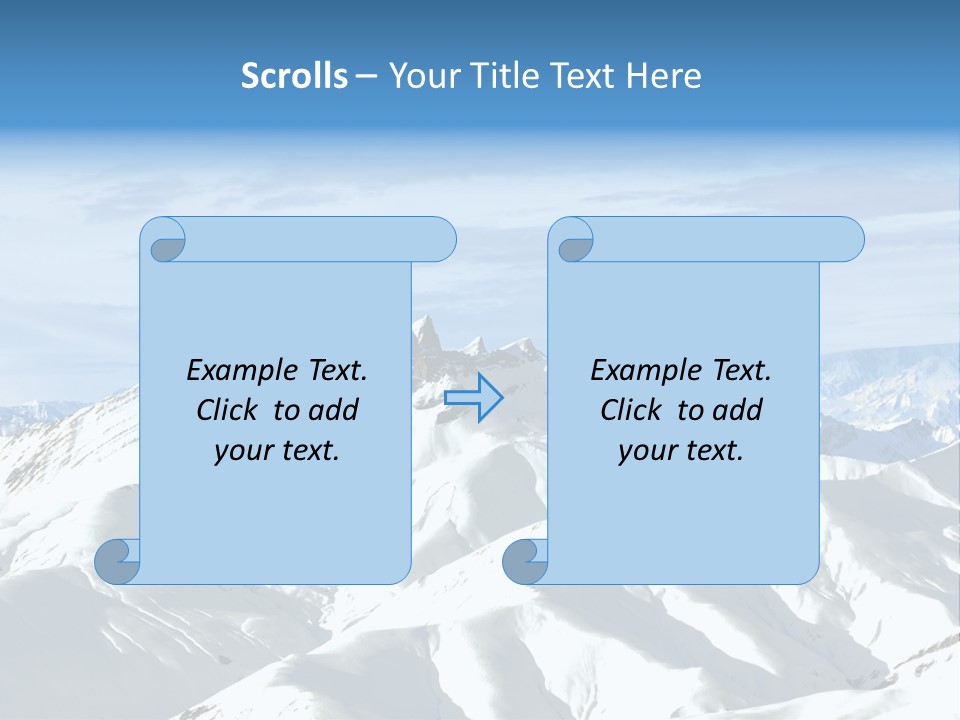 Scrolls – Your Title Text Here

Example Text. Click to add your text.

Example Text. Click to add your text.